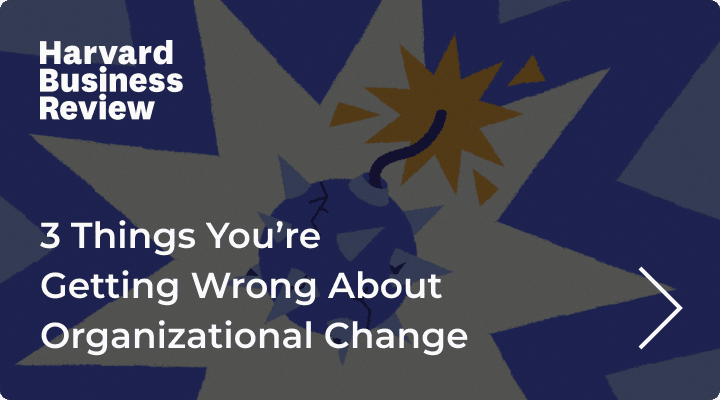 Harvard Business Review

3 Things You’re Getting Wrong About Organizational Change